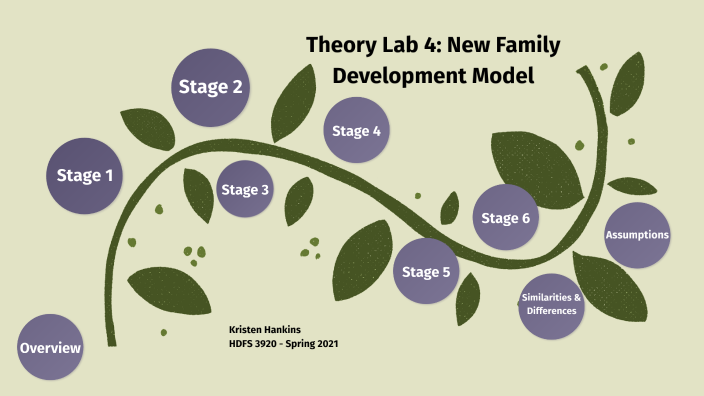 Theory Lab 4: New Family Development Model

Stage 2

Stage 4

Stage 1

Stage 3

Stage 6

Assumptions

Stage 5

Similarities & Differences

Kristen Hankins
HDFS 3920 - Spring 2021

Overview